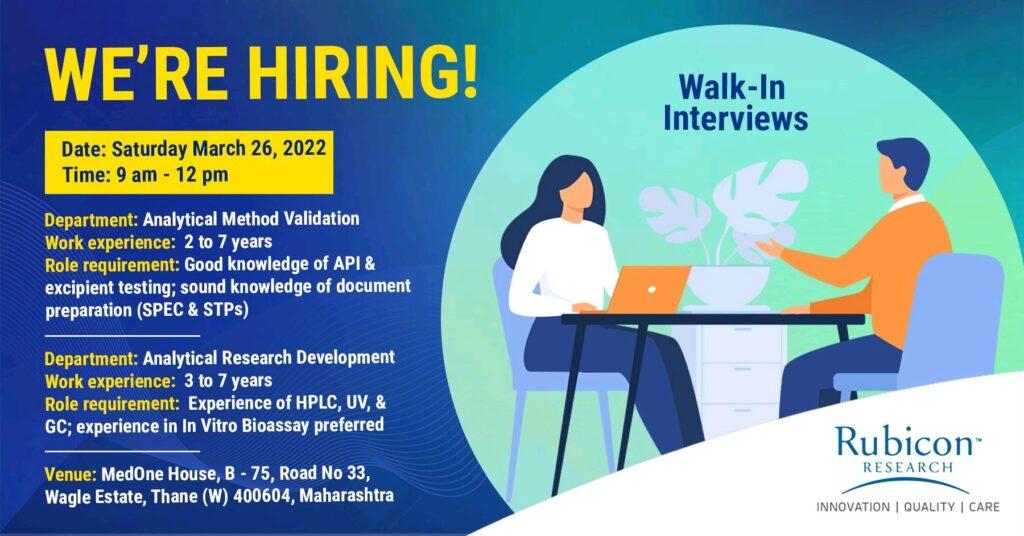 WE'RE HIRING!

Date: Saturday March 26, 2022
Time: 9 am - 12 pm

Department: Analytical Method Validation
Work experience: 2 to 7 years
Role requirement: Good knowledge of API & excipient testing; sound knowledge of document preparation (SPEC & STPs)

Department: Analytical Research Development
Work experience: 3 to 7 years
Role requirement: Experience of HPLC, UV, & GC; experience in In Vitro Bioassay preferred

Venue: MedOne House, B - 75, Road No 33, Wagle Estate, Thane (W) 400604, Maharashtra

Walk-In Interviews

Rubicon™
RESEARCH
INNOVATION | QUALITY | CARE